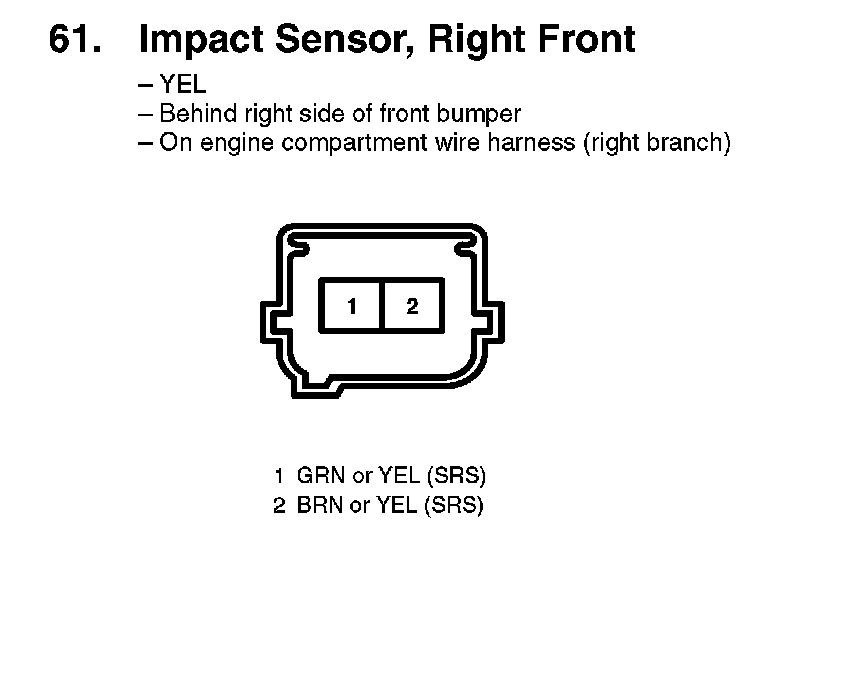 61. Impact Sensor, Right Front

– YEL
– Behind right side of front bumper
– On engine compartment wire harness (right branch)

1 2

1 GRN or YEL (SRS)
2 BRN or YEL (SRS)